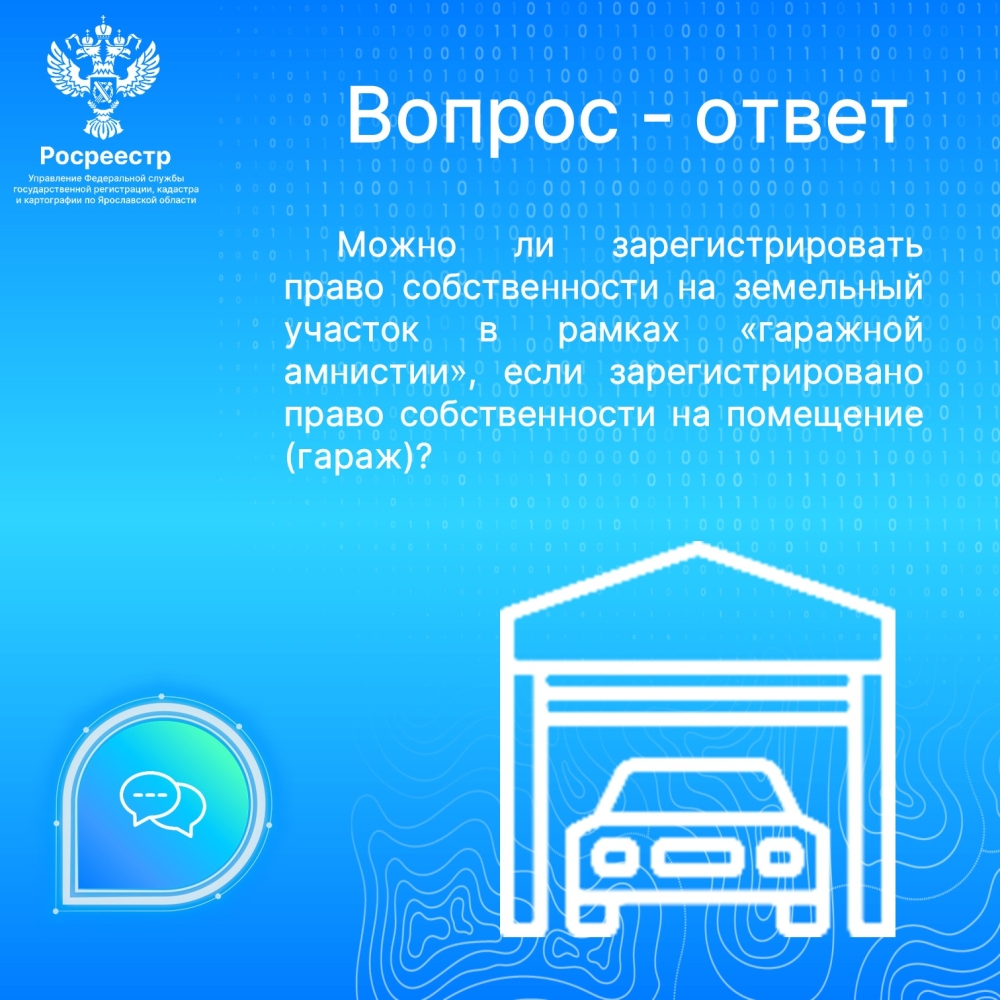 Росреестр
Управление Федеральной службы государственной регистрации, кадастра и картографии по Ярославской области

Вопрос - ответ

Можно ли зарегистрировать право собственности на земельный участок в рамках «гаражной амнистии», если зарегистрировано право собственности на помещение (гараж)?